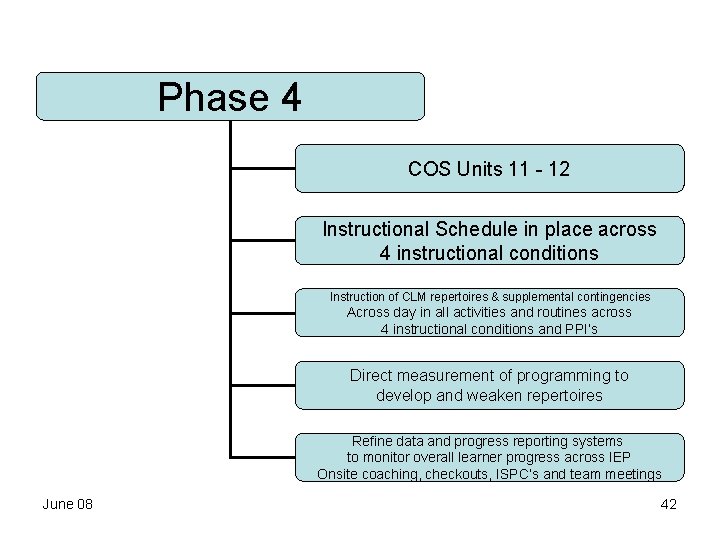 Phase 4

COS Units 11 - 12

Instructional Schedule in place across 4 instructional conditions

Instruction of CLM repertoires & supplemental contingencies
Across day in all activities and routines across 4 instructional conditions and PPI's

Direct measurement of programming to develop and weaken repertoires

Refine data and progress reporting systems to monitor overall learner progress across IEP
Onsite coaching, checkouts, ISPC's and team meetings

June 08

42